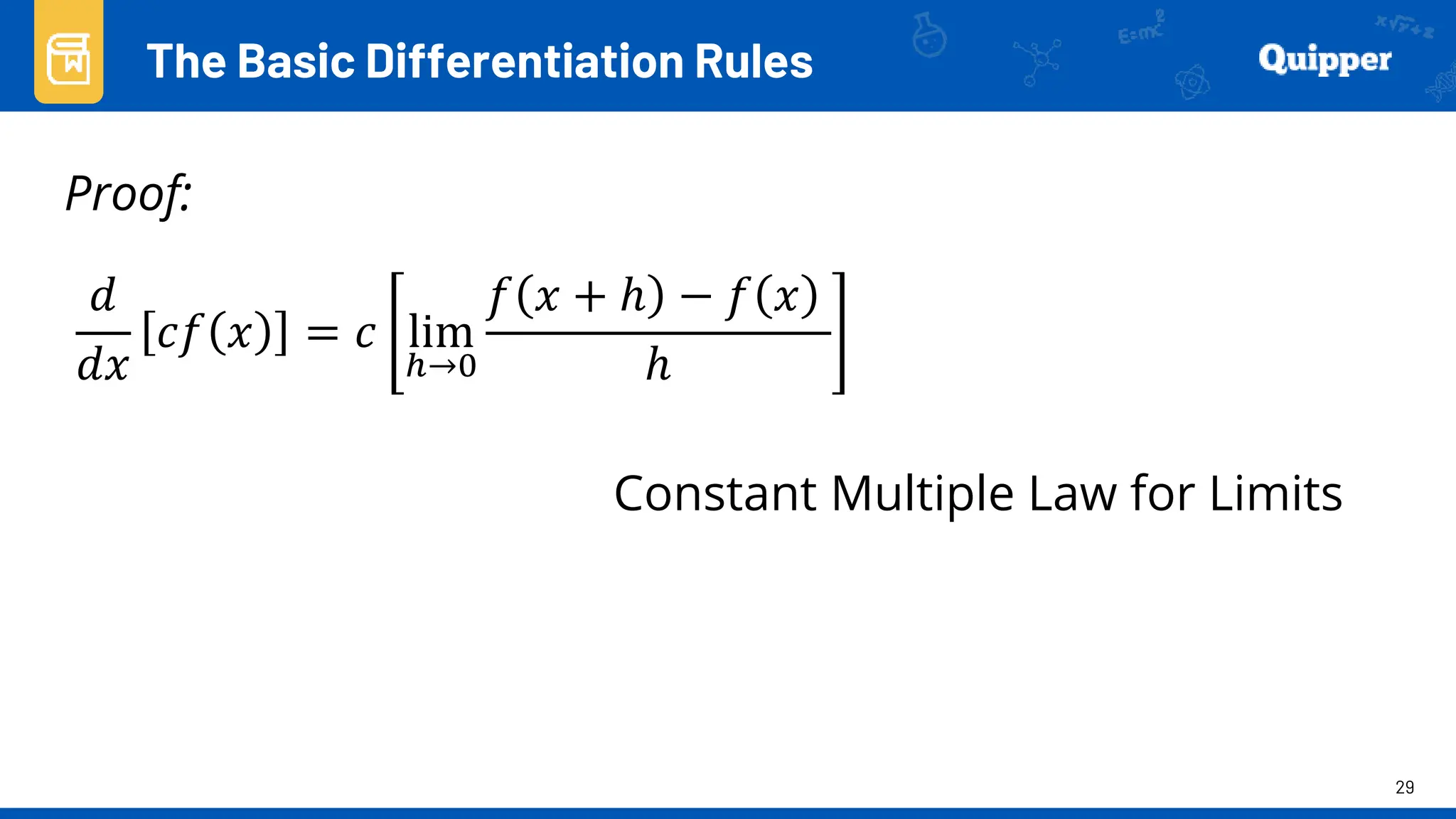 The Basic Differentiation Rules

Quipper

Proof:

$\frac{d}{dx}[cf(x)] = c\left[\lim_{h \to 0} \frac{f(x+h) - f(x)}{h}\right]$

Constant Multiple Law for Limits

29